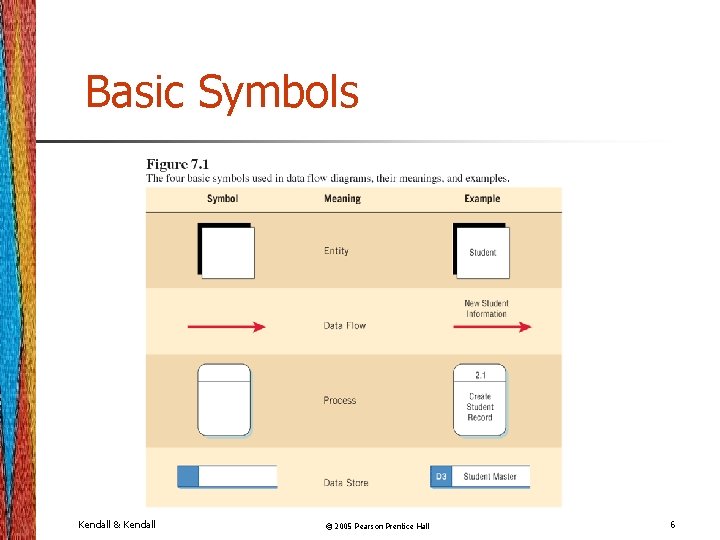 Basic Symbols

Figure 7.1
The four basic symbols used in data flow diagrams, their meanings, and examples.

| Symbol | Meaning | Example |
|---|---|---|
| | Entity | Student |
| | Data Flow | New Student Information |
| | Process | 2.1 Create Student Record |
| | Data Store | D3 Student Master |

Kendall & Kendall

© 2005 Pearson Prentice Hall

6